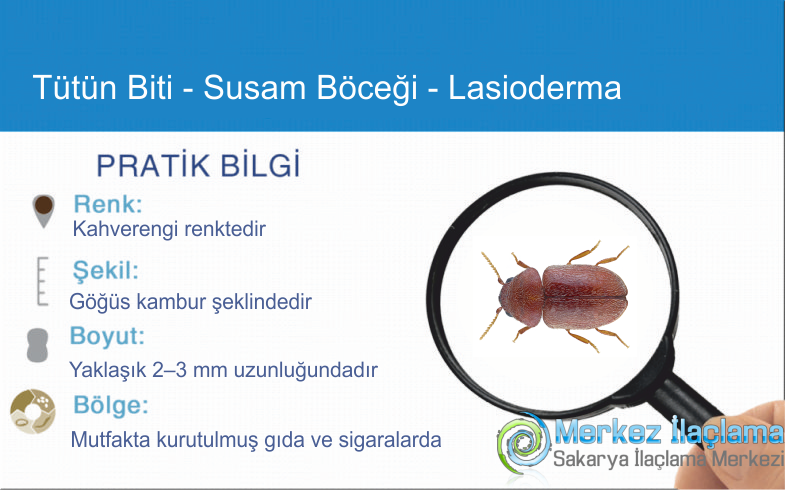 Tütün Biti - Susam Böceği - Lasioderma

PRATİK BİLGİ

Renk:
Kahverengi renktedir

Şekil:
Göğüs kambur şeklindedir

Boyut:
Yaklaşık 2–3 mm uzunluğundadır

Bölge:
Mutfakta kurutulmuş gıda ve sigaralarda

Merkez İlaçlama
Sakarya İlaçlama Merkezi